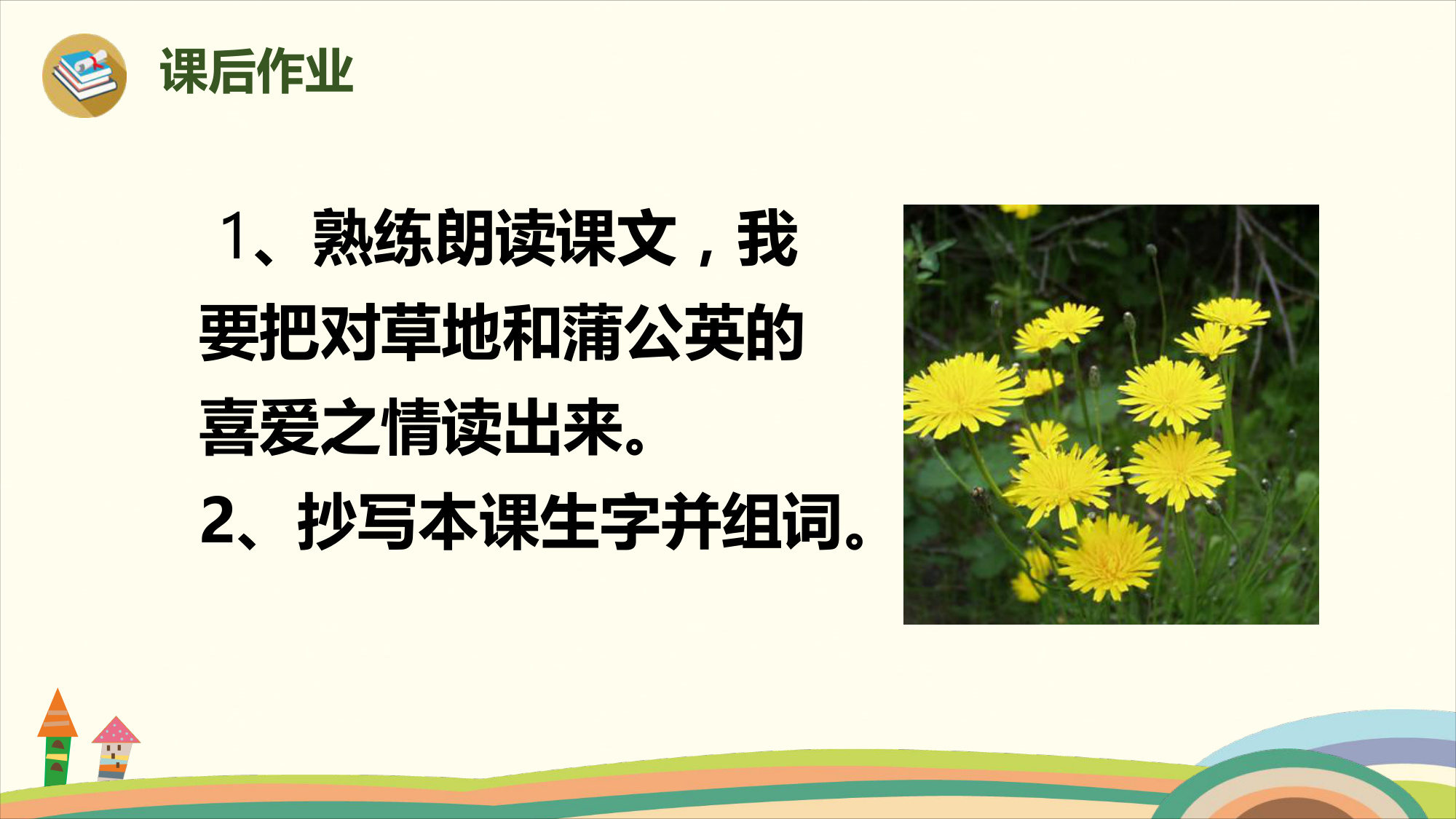 课后作业

1、熟练朗读课文，我要把对草地和蒲公英的喜爱之情读出来。

2、抄写本课生字并组词。